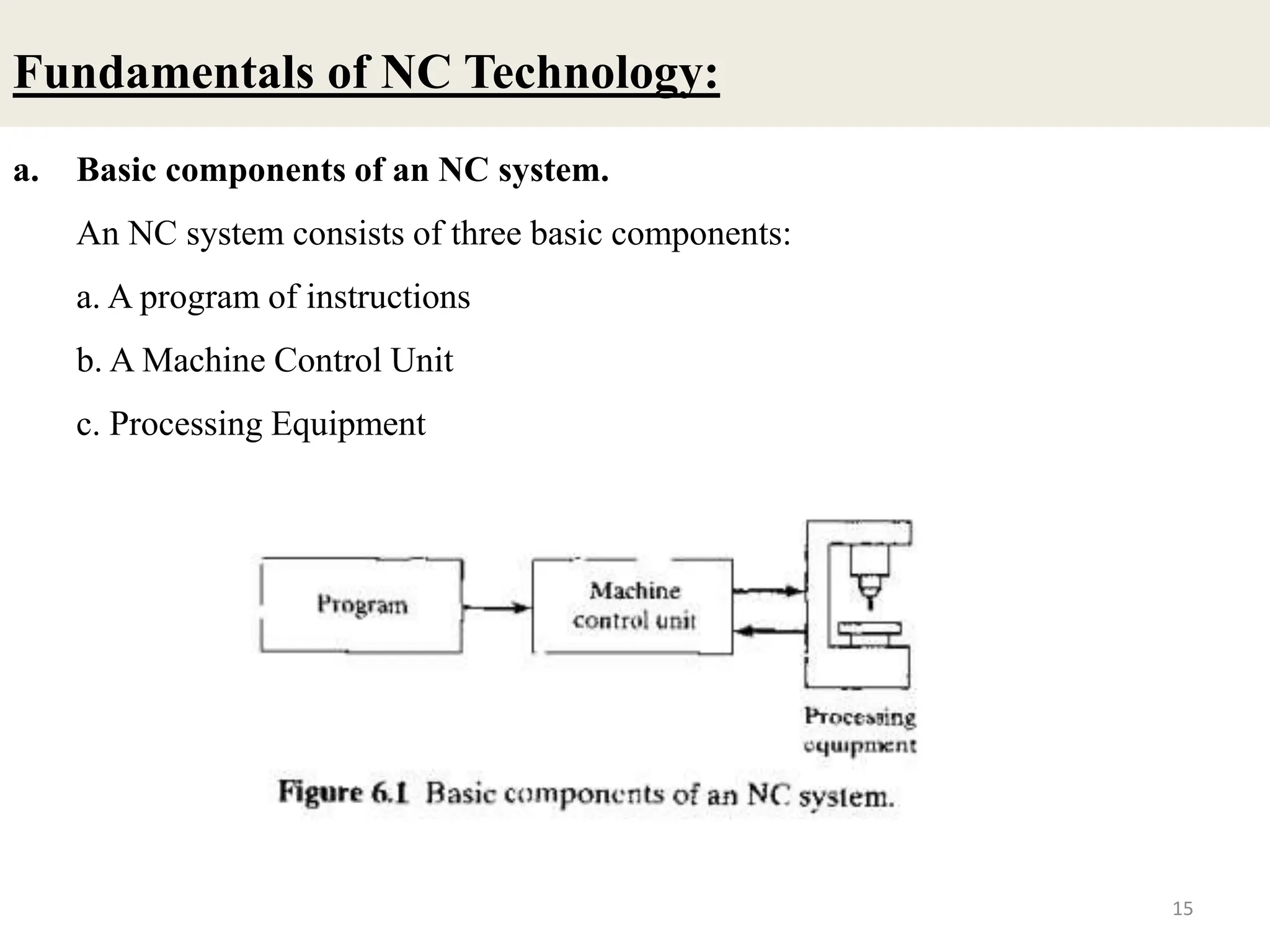 Fundamentals of NC Technology:

a. Basic components of an NC system.

An NC system consists of three basic components:

a. A program of instructions

b. A Machine Control Unit

c. Processing Equipment

Program

Machine control unit

Processing equipment

Figure 6.1 Basic components of an NC system.

15